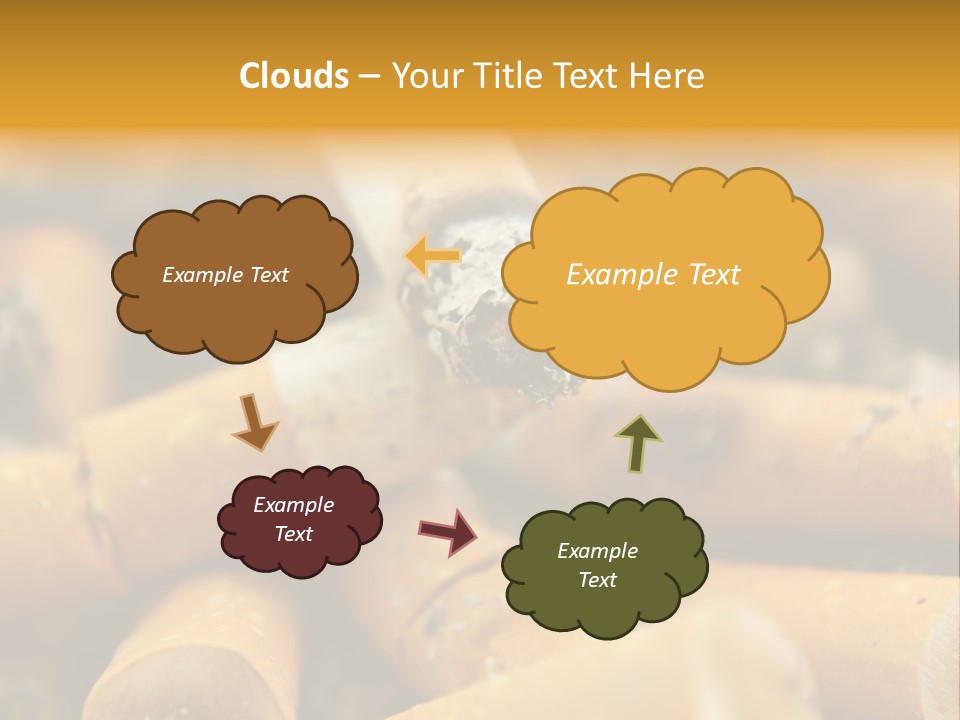 Clouds – Your Title Text Here

Example Text

Example Text

Example Text

Example Text